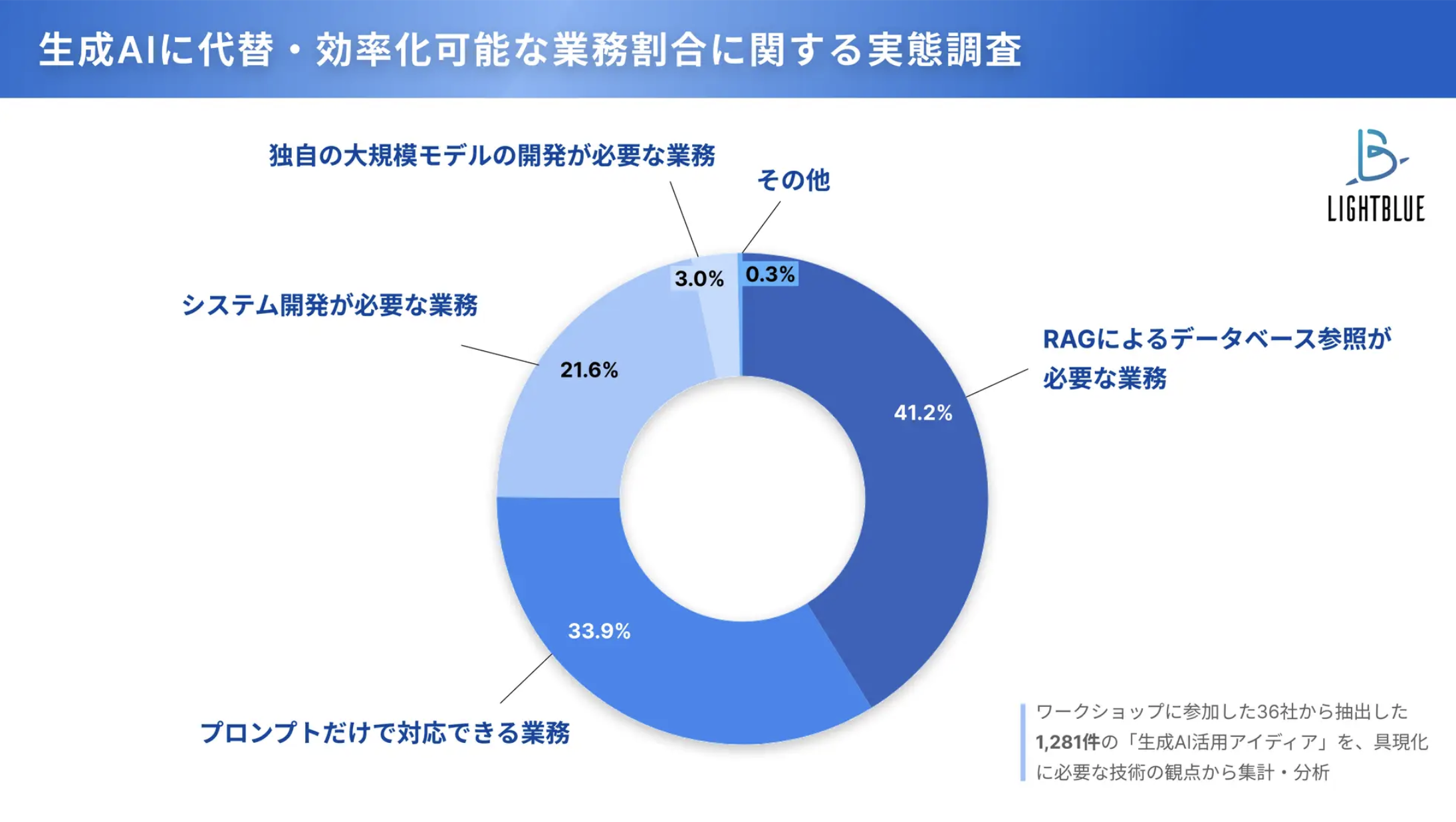 生成AIに代替・効率化可能な業務割合に関する実態調査

LIGHTBLUE

独自の大規模モデルの開発が必要な業務

その他

3.0%

0.3%

システム開発が必要な業務

21.6%

RAGによるデータベース参照が必要な業務

41.2%

33.9%

プロンプトだけで対応できる業務

ワークショップに参加した36社から抽出した1,281件の「生成AI活用アイディア」を、具現化に必要な技術の観点から集計・分析